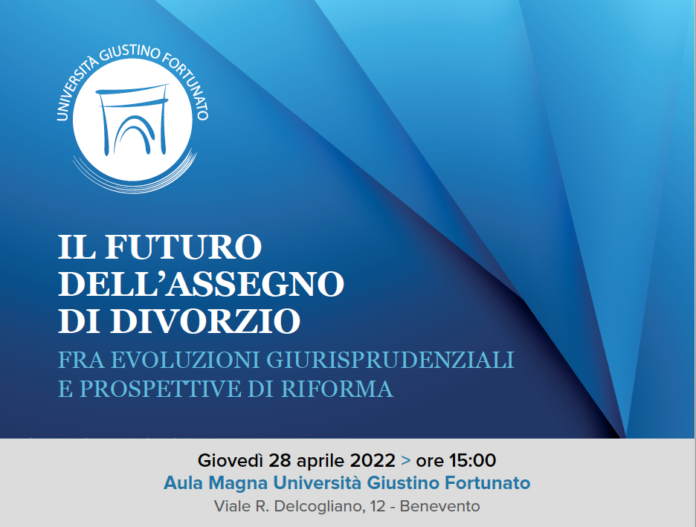 UNIVERSITÀ GIUSTINO FORTUNATO

IL FUTURO DELL'ASSEGNO DI DIVORZIO
FRA EVOLUZIONI GIURISPRUDENZIALI E PROSPETTIVE DI RIFORMA

Giovedì 28 aprile 2022 > ore 15:00
Aula Magna Università Giustino Fortunato
Viale R. Delcogliano, 12 - Benevento